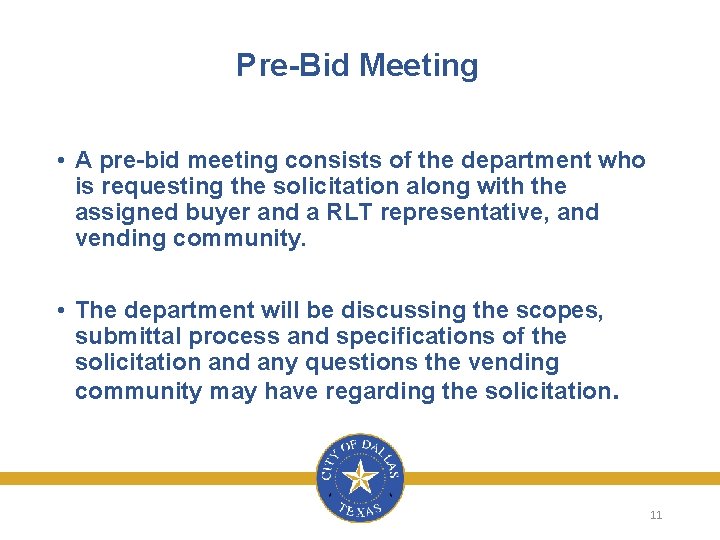 Pre-Bid Meeting

• A pre-bid meeting consists of the department who is requesting the solicitation along with the assigned buyer and a RLT representative, and vending community.

• The department will be discussing the scopes, submittal process and specifications of the solicitation and any questions the vending community may have regarding the solicitation.

CITY OF DALLAS
TEXAS

11